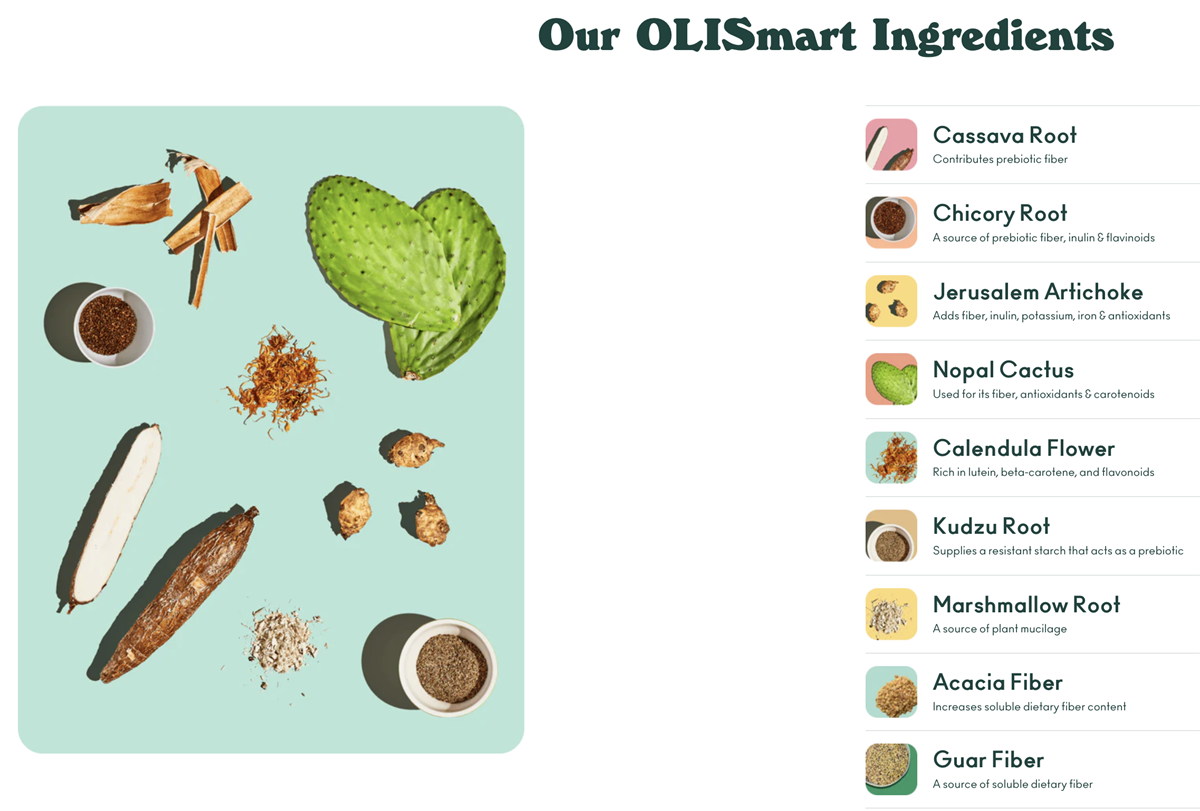 Our OLISmart Ingredients

Cassava Root
Contributes prebiotic fiber

Chicory Root
A source of prebiotic fiber, inulin & flavinoids

Jerusalem Artichoke
Adds fiber, inulin, potassium, iron & antioxidants

Nopal Cactus
Used for its fiber, antioxidants & carotenoids

Calendula Flower
Rich in lutein, beta-carotene, and flavonoids

Kudzu Root
Supplies a resistant starch that acts as a prebiotic

Marshmallow Root
A source of plant mucilage

Acacia Fiber
Increases soluble dietary fiber content

Guar Fiber
A source of soluble dietary fiber